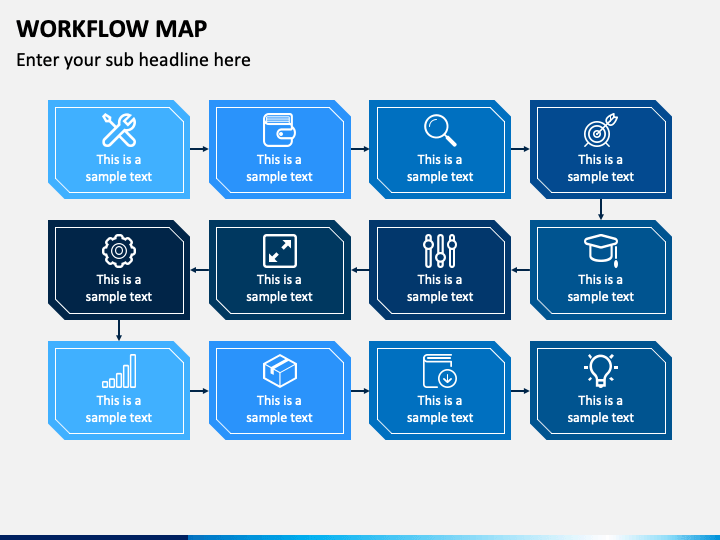 WORKFLOW MAP

Enter your sub headline here

This is a sample text

This is a sample text

This is a sample text

This is a sample text

This is a sample text

This is a sample text

This is a sample text

This is a sample text

This is a sample text

This is a sample text

This is a sample text

This is a sample text